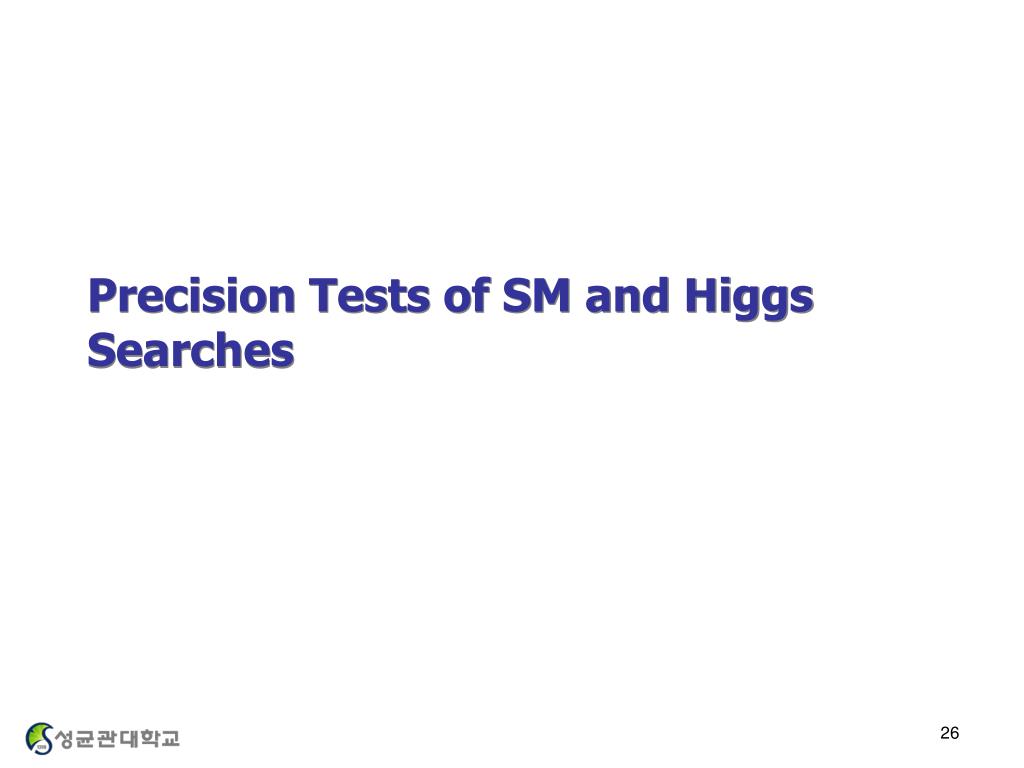 Precision Tests of SM and Higgs Searches

성균관대학교

26